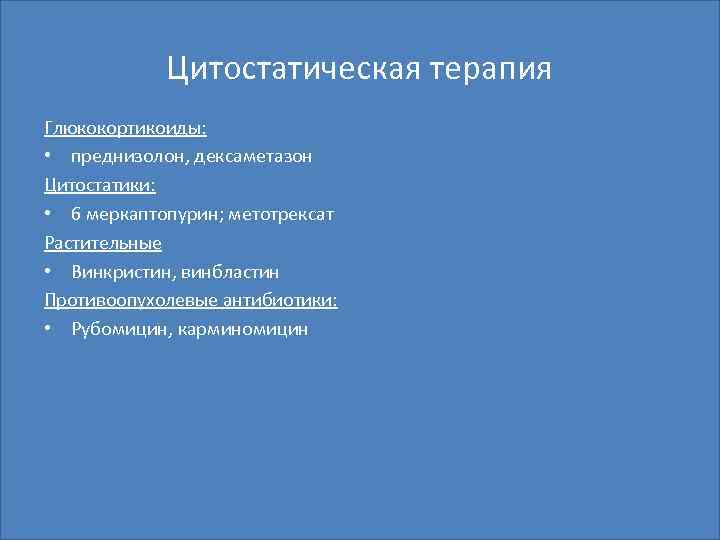 Цитостатическая терапия

Глюкокортикоиды:

• преднизолон, дексаметазон

Цитостатики:

• 6 меркаптопурин; метотрексат

Растительные

• Винкристин, винбластин

Противоопухолевые антибиотики:

• Рубомицин, карминомицин